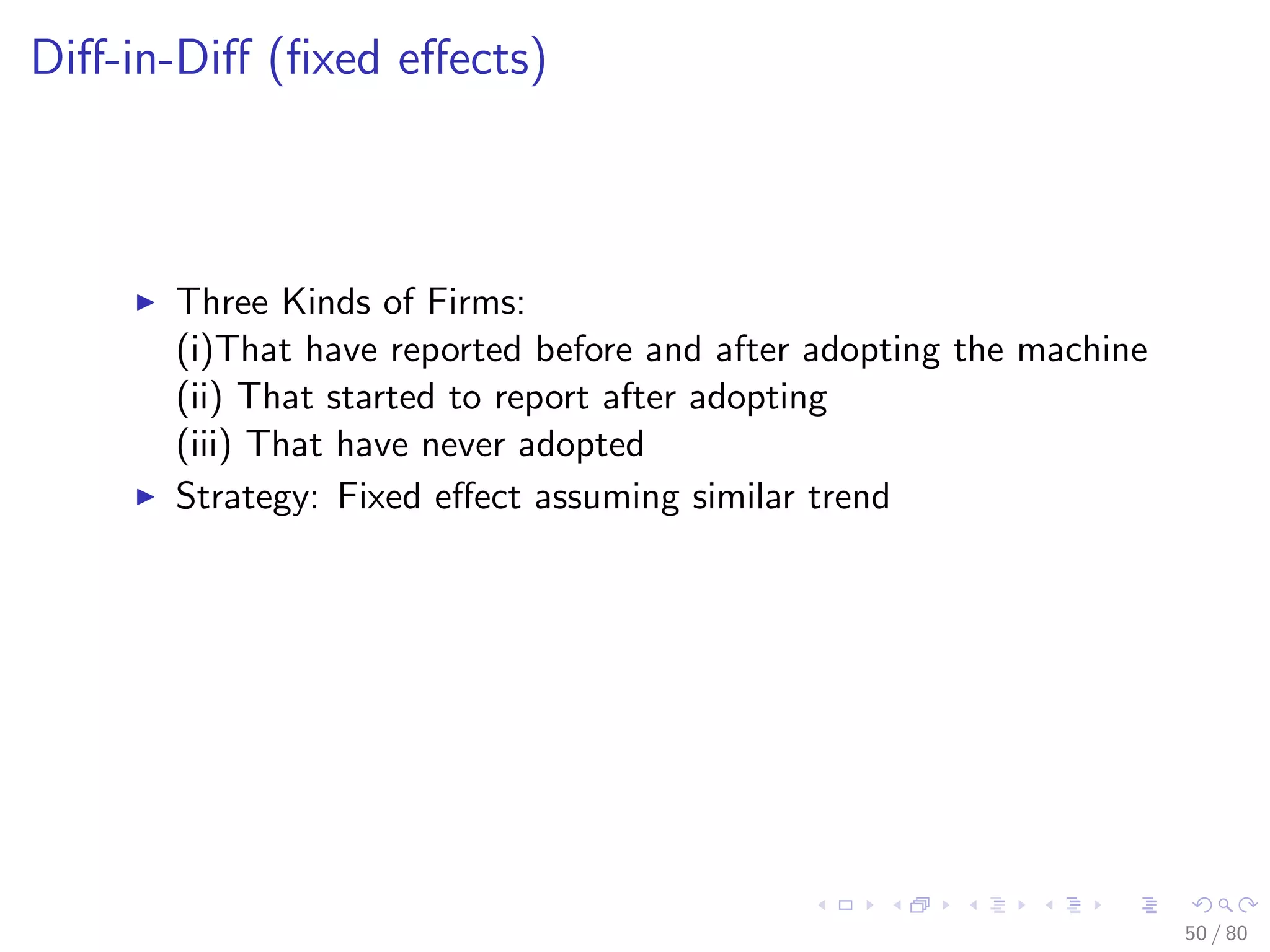 Diff-in-Diff (fixed effects)

▶ Three Kinds of Firms:
(i)That have reported before and after adopting the machine
(ii) That started to report after adopting
(iii) That have never adopted

▶ Strategy: Fixed effect assuming similar trend

50 / 80